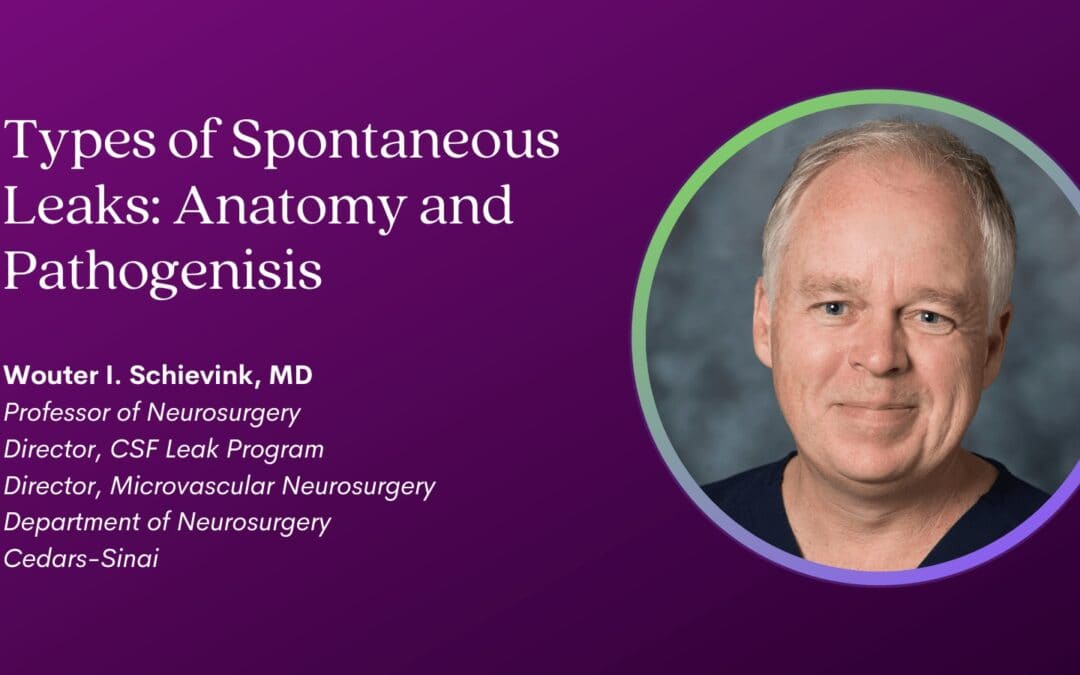 Types of Spontaneous Leaks: Anatomy and Pathogenisis

Wouter I. Schievink, MD
Professor of Neurosurgery
Director, CSF Leak Program
Director, Microvascular Neurosurgery
Department of Neurosurgery
Cedars-Sinai